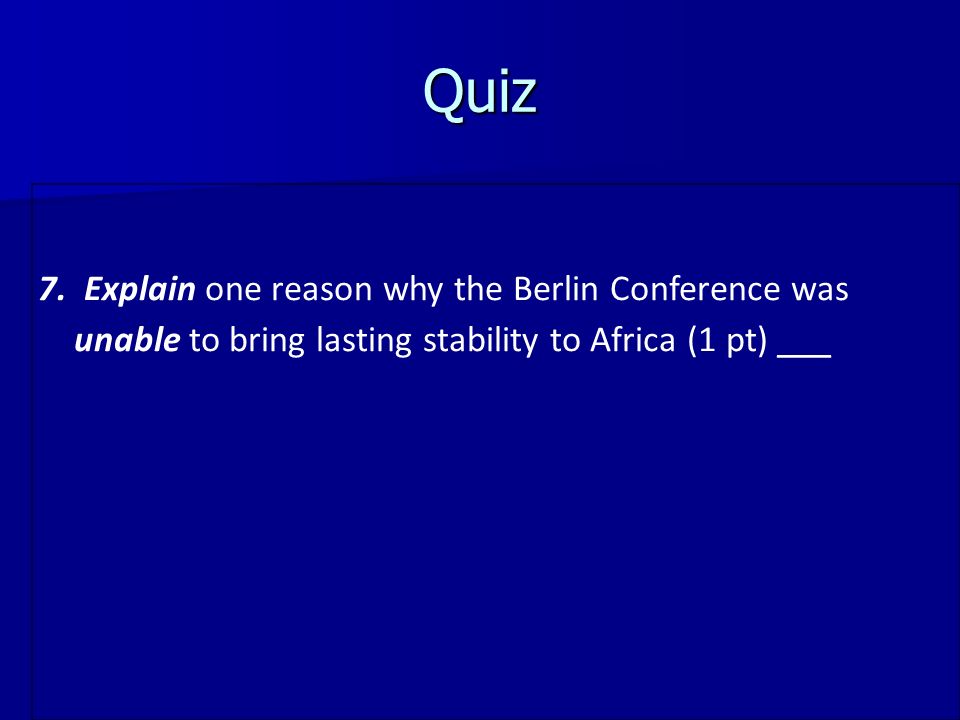 Quiz

7. Explain one reason why the Berlin Conference was unable to bring lasting stability to Africa (1 pt) ___